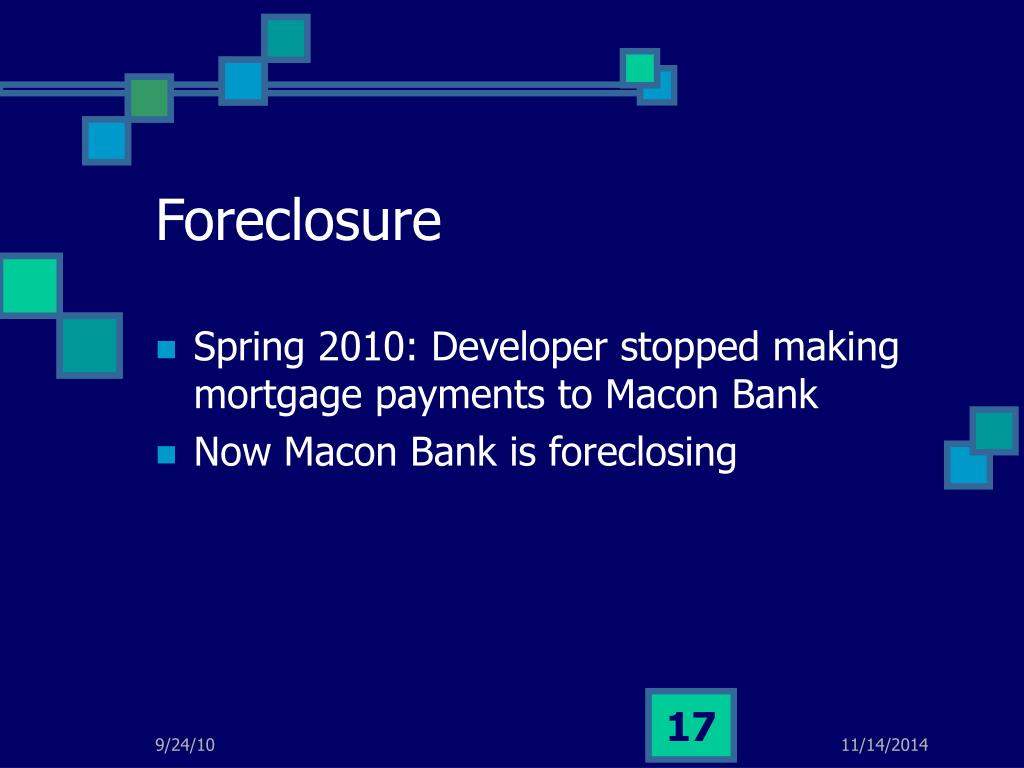 Foreclosure

- Spring 2010: Developer stopped making mortgage payments to Macon Bank
- Now Macon Bank is foreclosing

9/24/10

17

11/14/2014